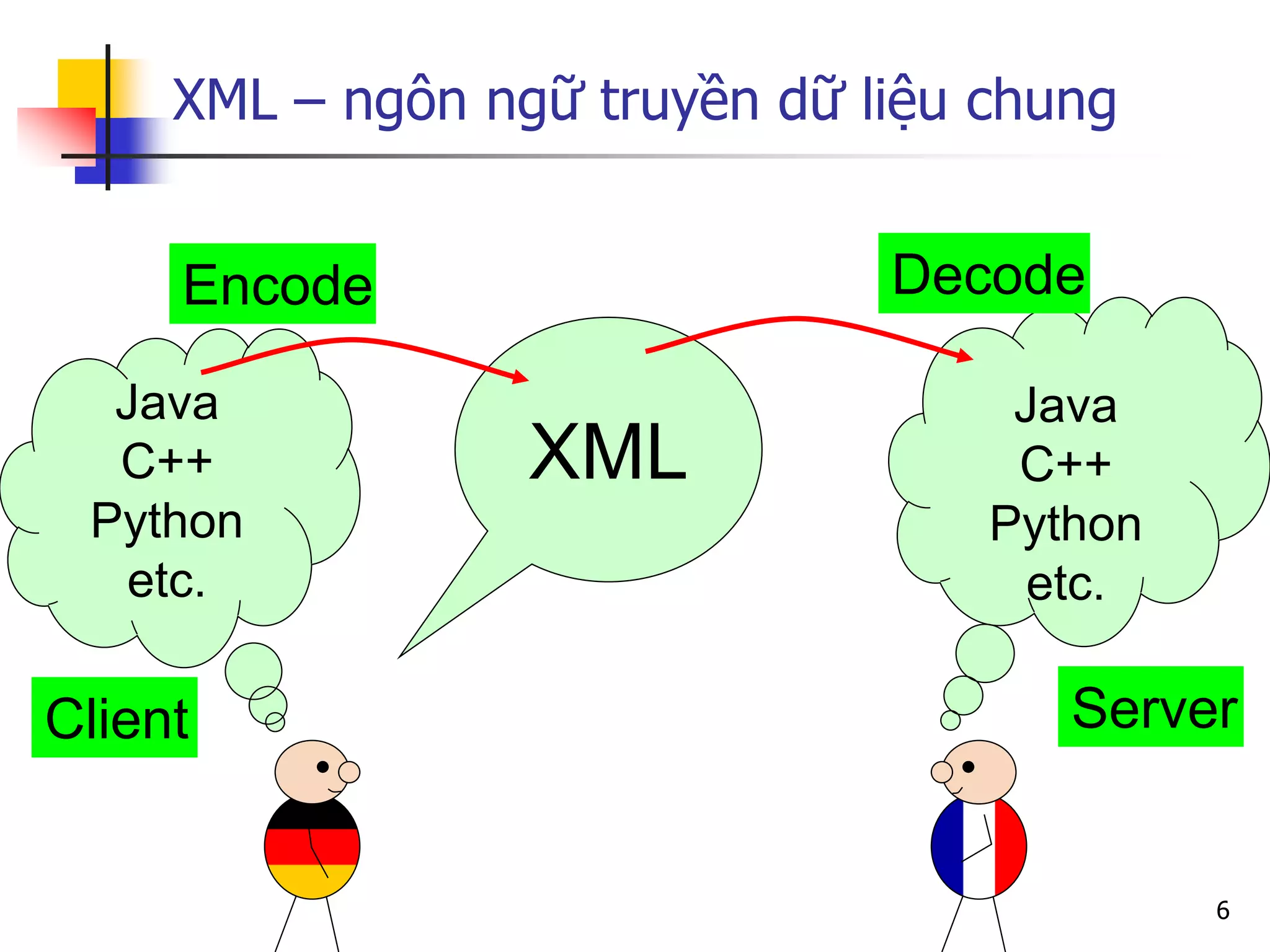 XML – ngôn ngữ truyền dữ liệu chung

Encode

Java
C++
Python
etc.

XML

Decode

Java
C++
Python
etc.

Client

Server

6